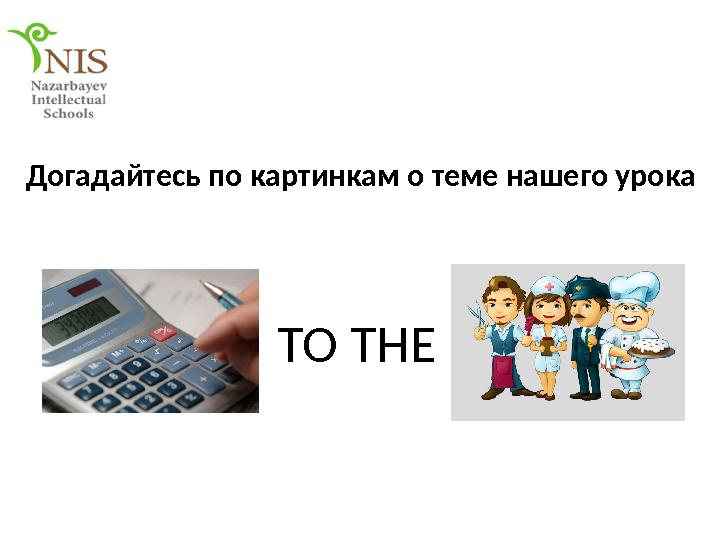 NIS
Nazarbayev
Intellectual
Schools

Догадайтесь по картинкам о теме нашего урока

TO THE